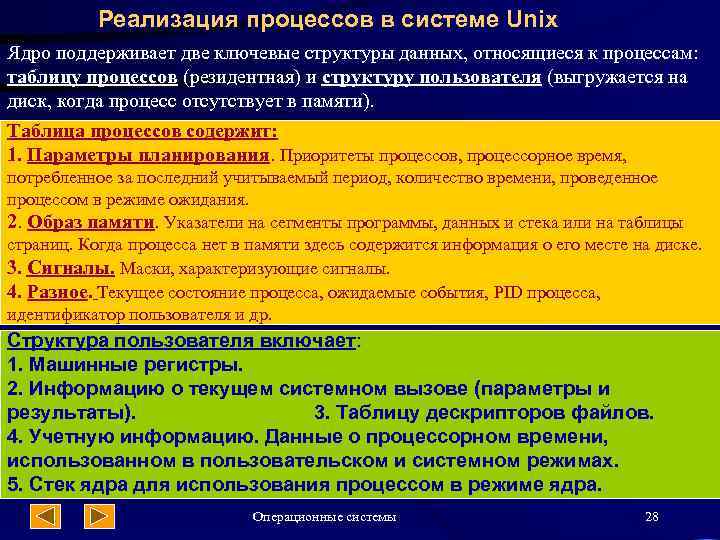 Реализация процессов в системе Unix

Ядро поддерживает две ключевые структуры данных, относящиеся к процессам: таблицу процессов (резидентная) и структуру пользователя (выгружается на диск, когда процесс отсутствует в памяти).

Таблица процессов содержит:
1. Параметры планирования. Приоритеты процессов, процессорное время, потребленное за последний учитываемый период, количество времени, проведенное процессом в режиме ожидания.
2. Образ памяти. Указатели на сегменты программы, данных и стека или на таблицы страниц. Когда процесса нет в памяти здесь содержится информация о его месте на диске.
3. Сигналы. Маски, характеризующие сигналы.
4. Разное. Текущее состояние процесса, ожидаемые события, PID процесса, идентификатор пользователя и др.

Структура пользователя включает:
1. Машинные регистры.
2. Информацию о текущем системном вызове (параметры и результаты). 3. Таблицу дескрипторов файлов.
4. Учетную информацию. Данные о процессорном времени, использованном в пользовательском и системном режимах.
5. Стек ядра для использования процессом в режиме ядра.

Операционные системы

28